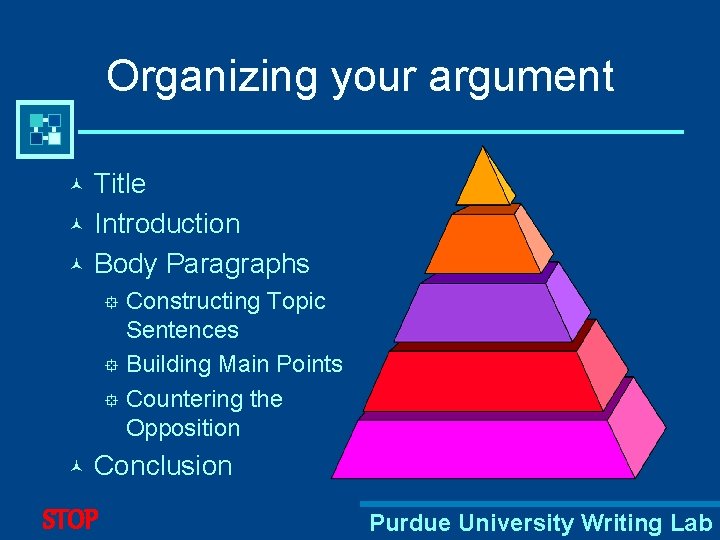 Organizing your argument

Title
Introduction
Body Paragraphs
Constructing Topic Sentences
Building Main Points
Countering the Opposition
Conclusion

STOP

Purdue University Writing Lab